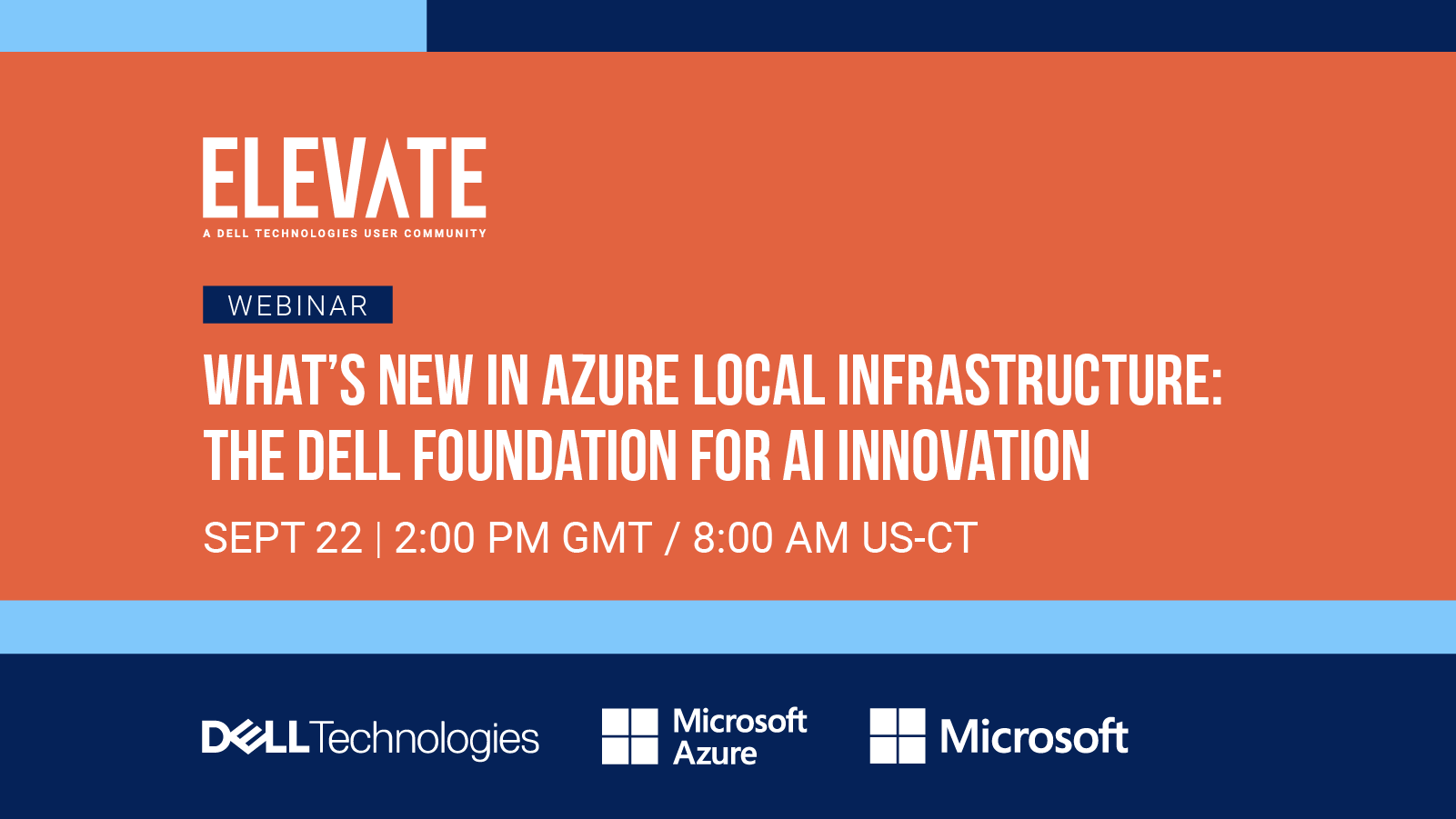 ELEVATE
A DELL TECHNOLOGIES USER COMMUNITY

WEBINAR

WHAT'S NEW IN AZURE LOCAL INFRASTRUCTURE: THE DELL FOUNDATION FOR AI INNOVATION

SEPT 22 | 2:00 PM GMT / 8:00 AM US-CT

DELL Technologies

Microsoft Azure

Microsoft